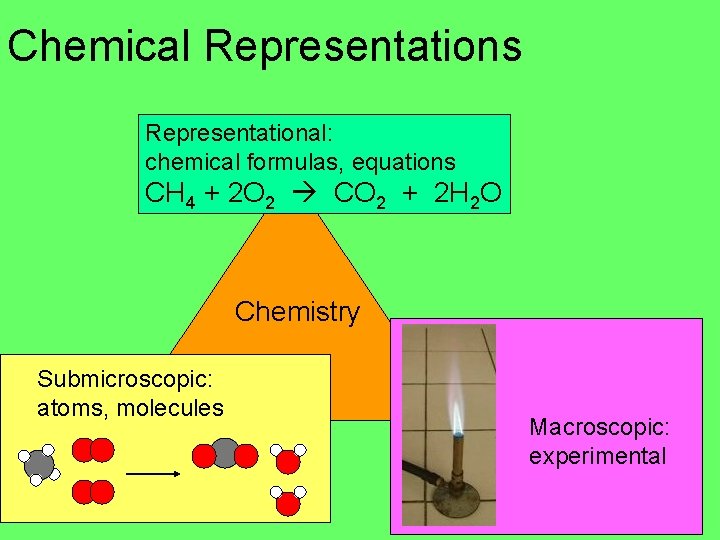 Chemical Representations

Representational:
chemical formulas, equations
$CH_4 + 2O_2 \rightarrow CO_2 + 2H_2O$

Chemistry

Submicroscopic:
atoms, molecules

Macroscopic:
experimental